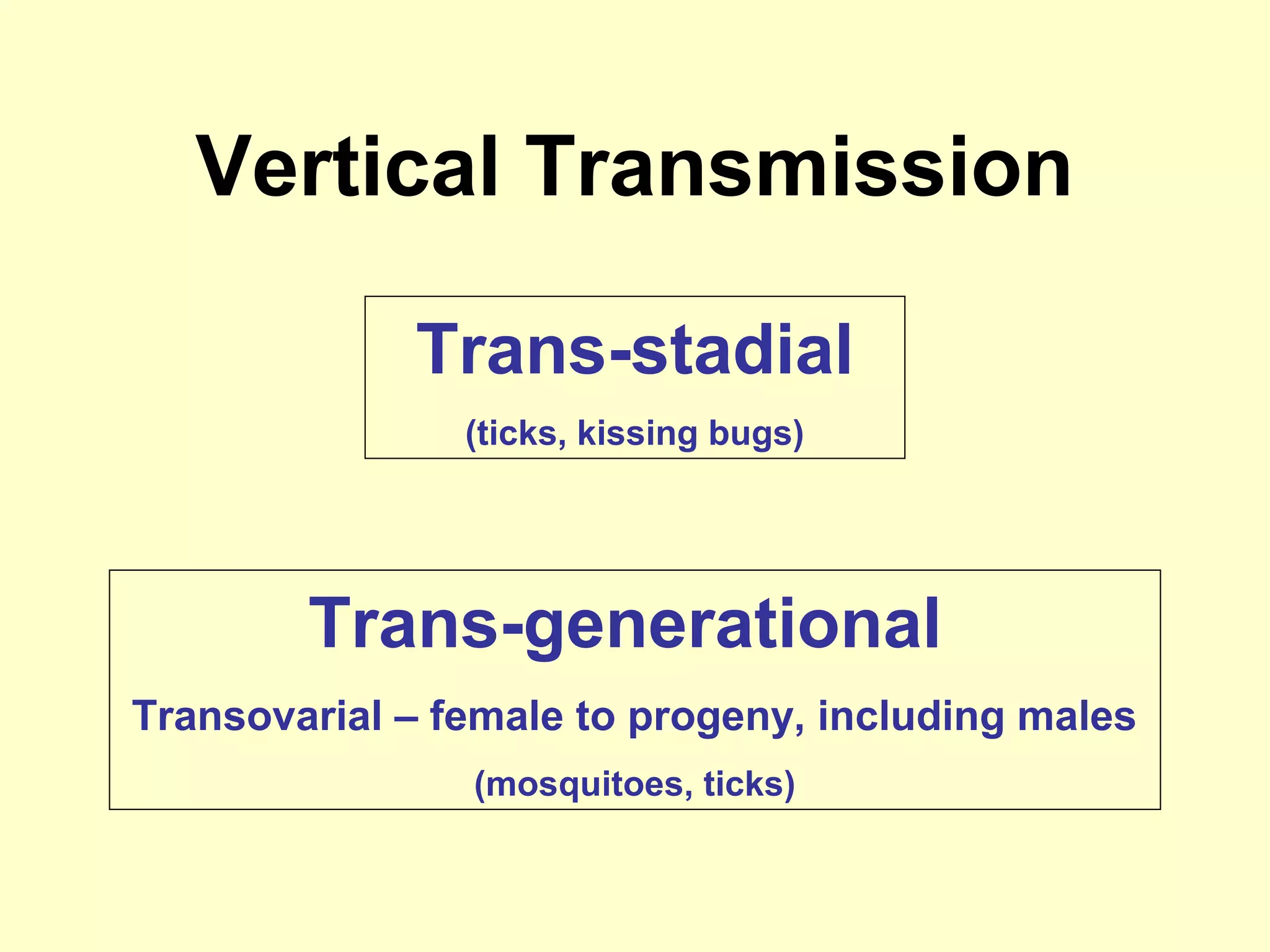 Vertical Transmission

Trans-stadial

(ticks, kissing bugs)

Trans-generational

Transovarial – female to progeny, including males

(mosquitoes, ticks)